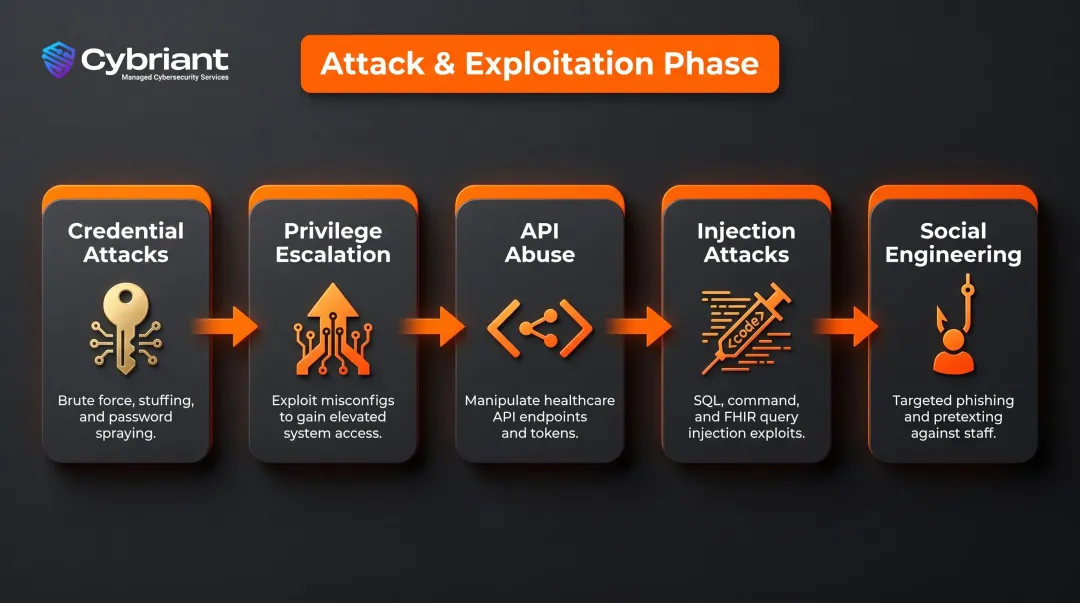 Cybriant
Managed Cybersecurity Services

Attack & Exploitation Phase

Credential Attacks

Brute force, stuffing, and password spraying.

Privilege Escalation

Exploit misconfigs to gain elevated system access.

API Abuse

Manipulate healthcare API endpoints and tokens.

Injection Attacks

<code>

SQL, command, and FHIR query injection exploits.

Social Engineering

Targeted phishing and pretexting against staff.